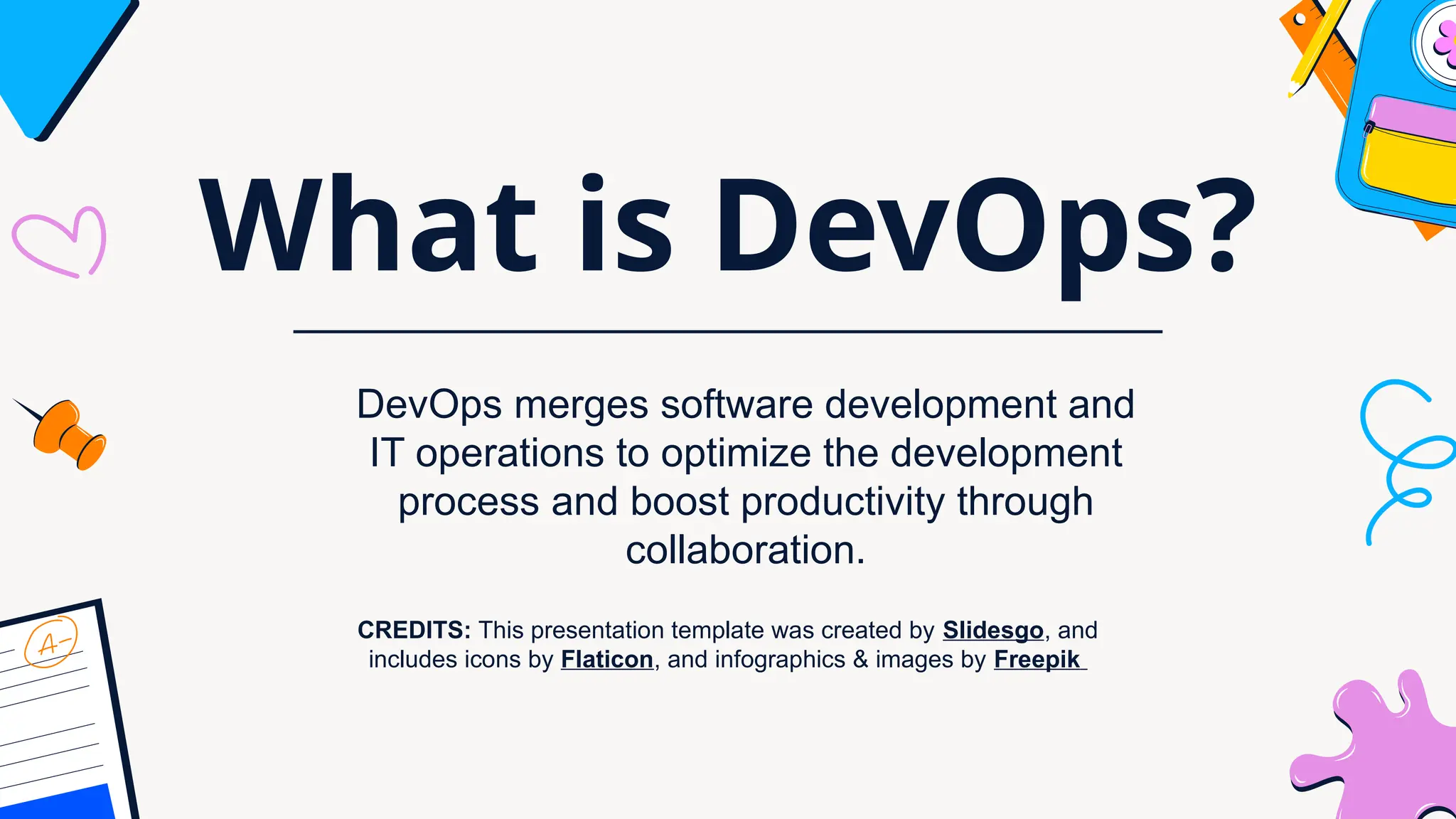 What is DevOps?

DevOps merges software development and IT operations to optimize the development process and boost productivity through collaboration.

CREDITS: This presentation template was created by Slidesgo, and includes icons by Flaticon, and infographics & images by Freepik

A-